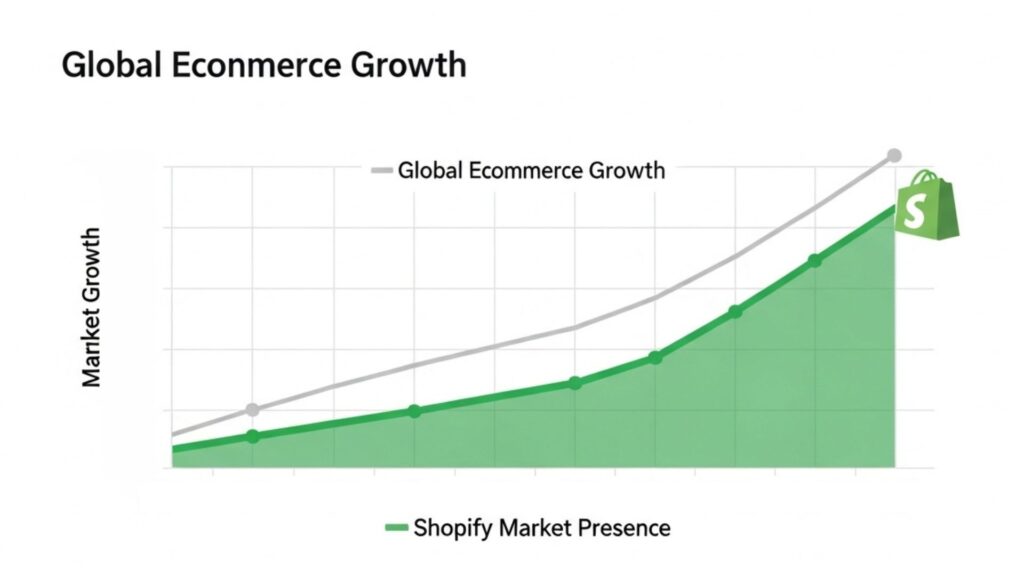 Global Econmerce Growth

Global Ecommerce Growth

Market Growth

S

Shopify Market Presence